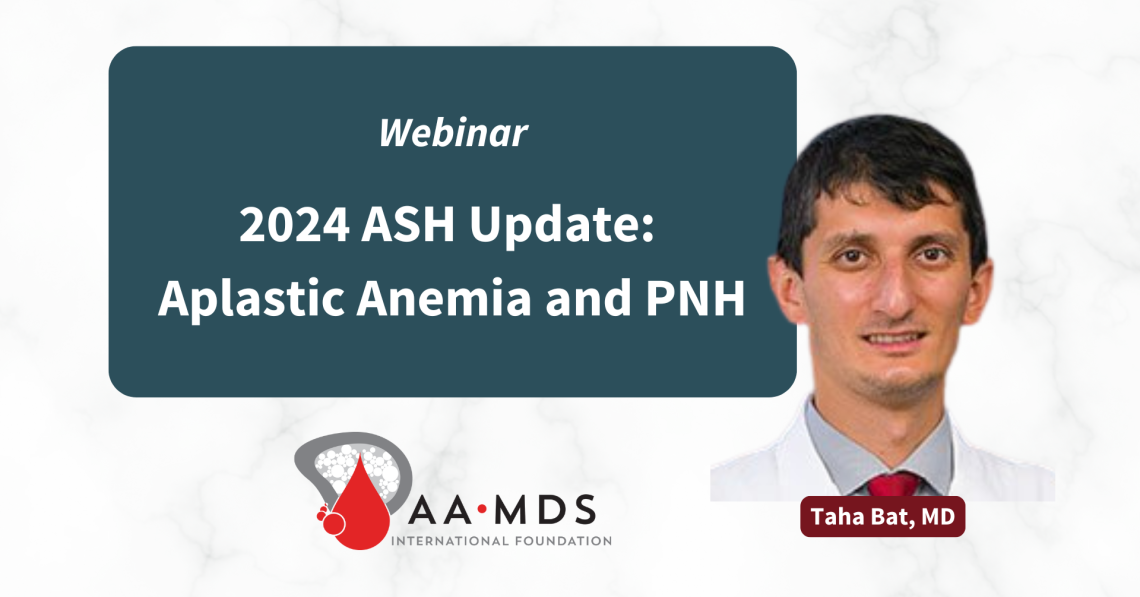 Webinar

2024 ASH Update: Aplastic Anemia and PNH

AA·MDS
INTERNATIONAL FOUNDATION

Taha Bat, MD